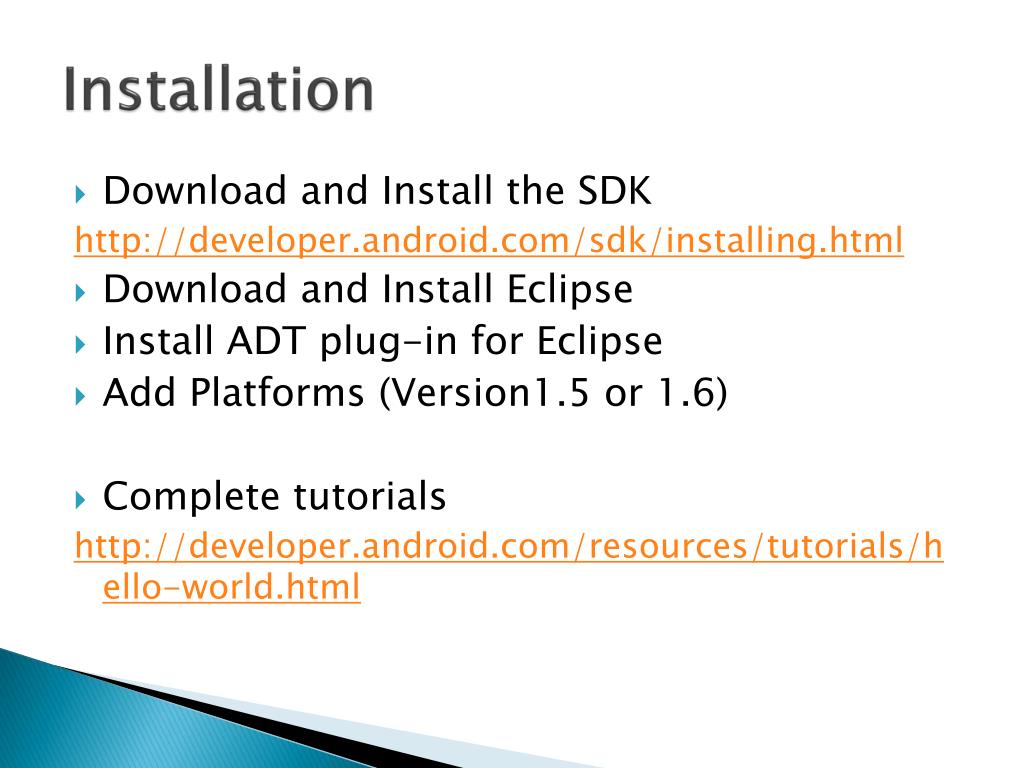 Installation

Download and Install the SDK
http://developer.android.com/sdk/installing.html
Download and Install Eclipse
Install ADT plug-in for Eclipse
Add Platforms (Version1.5 or 1.6)

Complete tutorials
http://developer.android.com/resources/tutorials/hello-world.html